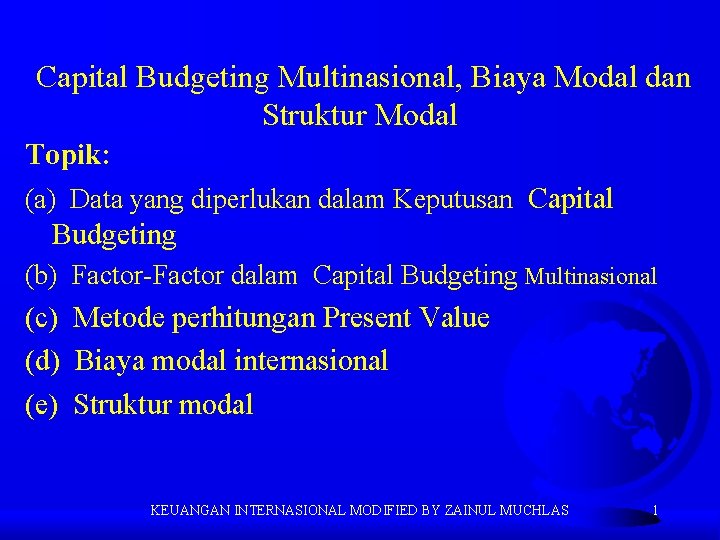 Capital Budgeting Multinasional, Biaya Modal dan Struktur Modal

Topik:

(a) Data yang diperlukan dalam Keputusan Capital Budgeting

(b) Factor-Factor dalam Capital Budgeting Multinasional

(c) Metode perhitungan Present Value

(d) Biaya modal internasional

(e) Struktur modal

KEUANGAN INTERNASIONAL MODIFIED BY ZAINUL MUCHLAS 1